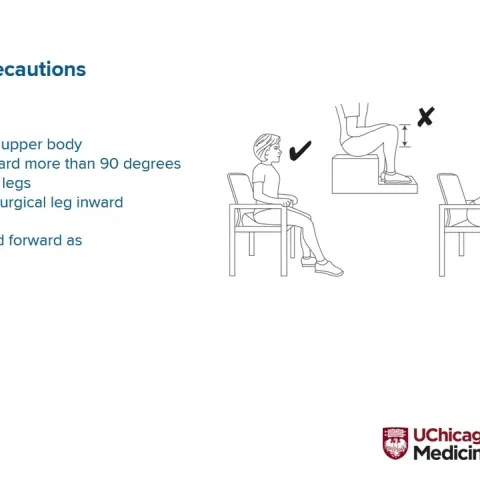 ecautions

upper body
ard more than 90 degrees
legs
urgical leg inward

d forward as

UChicag
Medicin